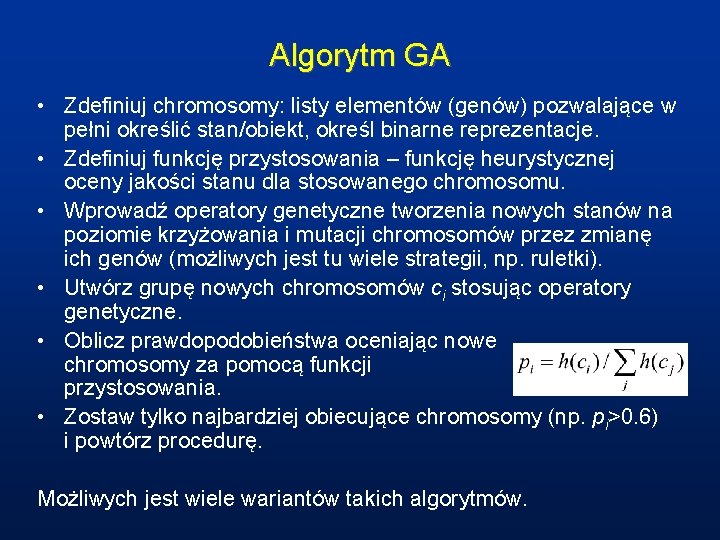 Algorytm GA

• Zdefiniuj chromosomy: listy elementów (genów) pozwalające w pełni określić stan/obiekt, określ binarne reprezentacje.
• Zdefiniuj funkcję przystosowania – funkcję heurystycznej oceny jakości stanu dla stosowanego chromosomu.
• Wprowadź operatory genetyczne tworzenia nowych stanów na poziomie krzyżowania i mutacji chromosomów przez zmianę ich genów (możliwych jest tu wiele strategii, np. ruletki).
• Utwórz grupę nowych chromosomów $c_i$ stosując operatory genetyczne.
• Oblicz prawdopodobieństwa oceniając nowe chromosomy za pomocą funkcji przystosowania.

$p_i = h(c_i) / \sum_j h(c_j)$

• Zostaw tylko najbardziej obiecujące chromosomy (np. $p_i$>0.6) i powtórz procedurę.

Możliwych jest wiele wariantów takich algorytmów.